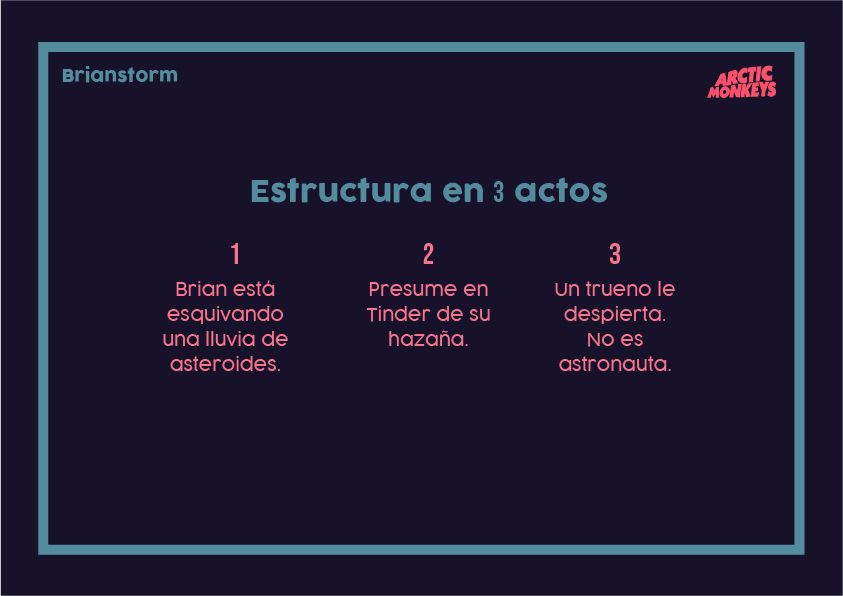 Brianstorm

ARCTIC MONKEYS

Estructura en 3 actos

1
Brian está esquivando una lluvia de asteroides.

2
Presume en Tinder de su hazaña.

3
Un trueno le despierta. No es astronauta.